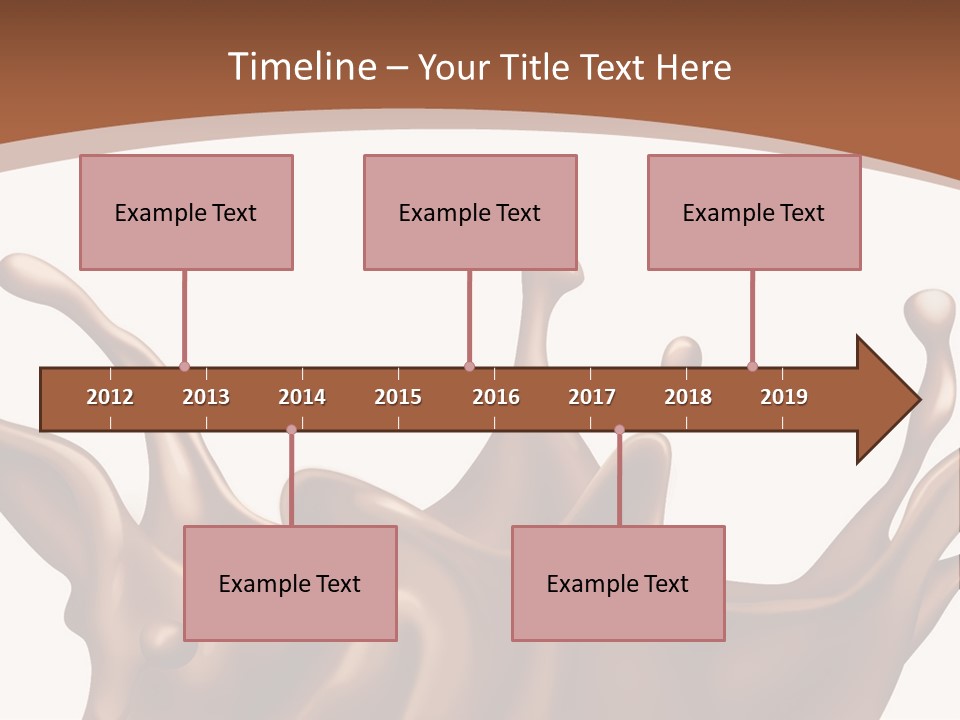 Timeline – Your Title Text Here

Example Text

Example Text

Example Text

2012 2013 2014 2015 2016 2017 2018 2019

Example Text

Example Text